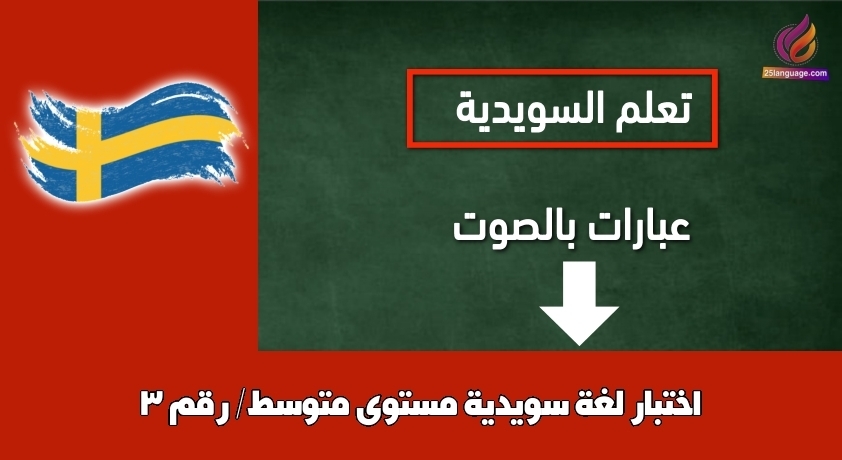 25language.com

تعلم السويدية

عبارات بالصوت

اختبار لغة سويدية مستوى متوسط / رقم ٣